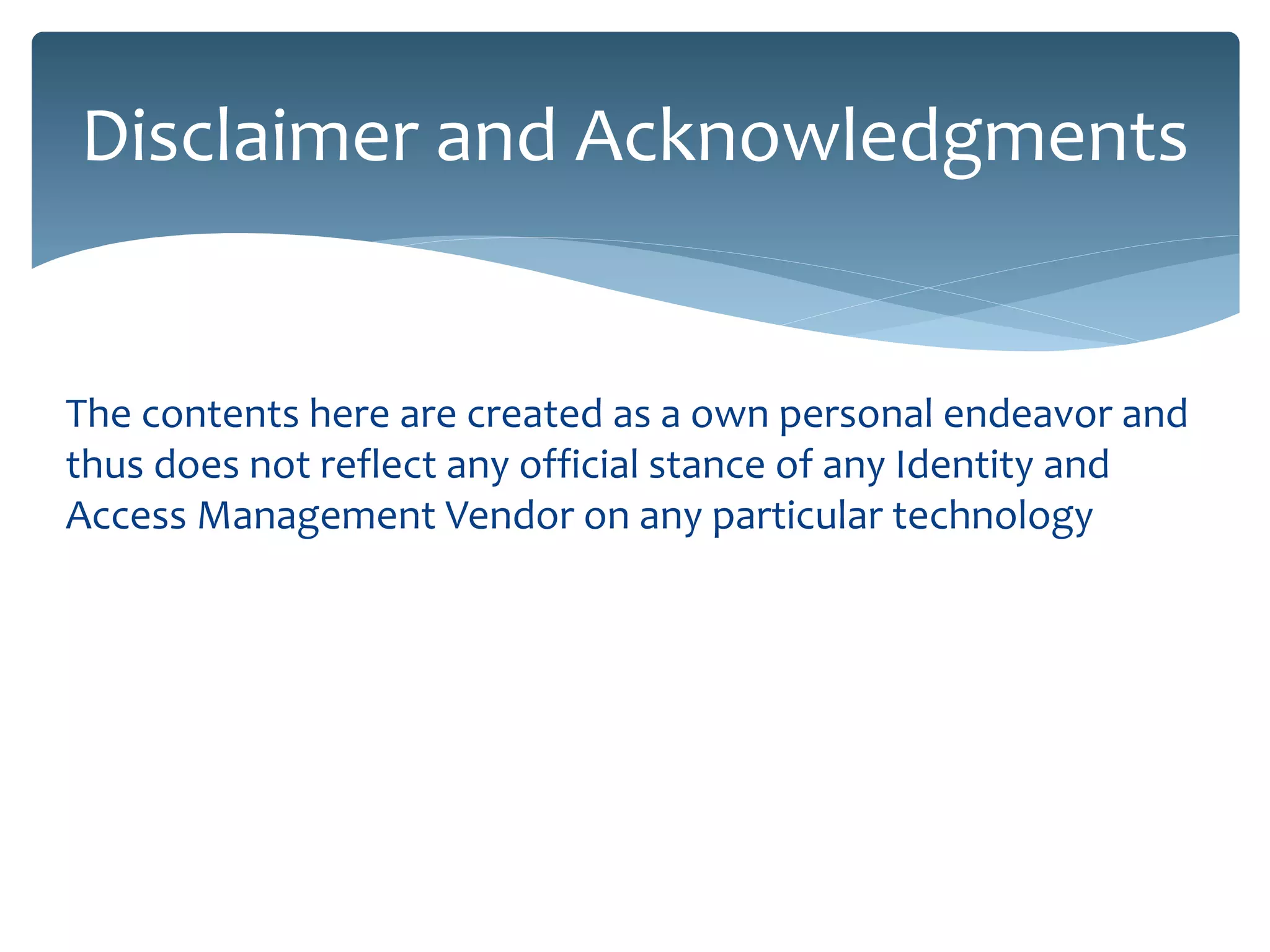 Disclaimer and Acknowledgments

The contents here are created as a own personal endeavor and thus does not reflect any official stance of any Identity and Access Management Vendor on any particular technology